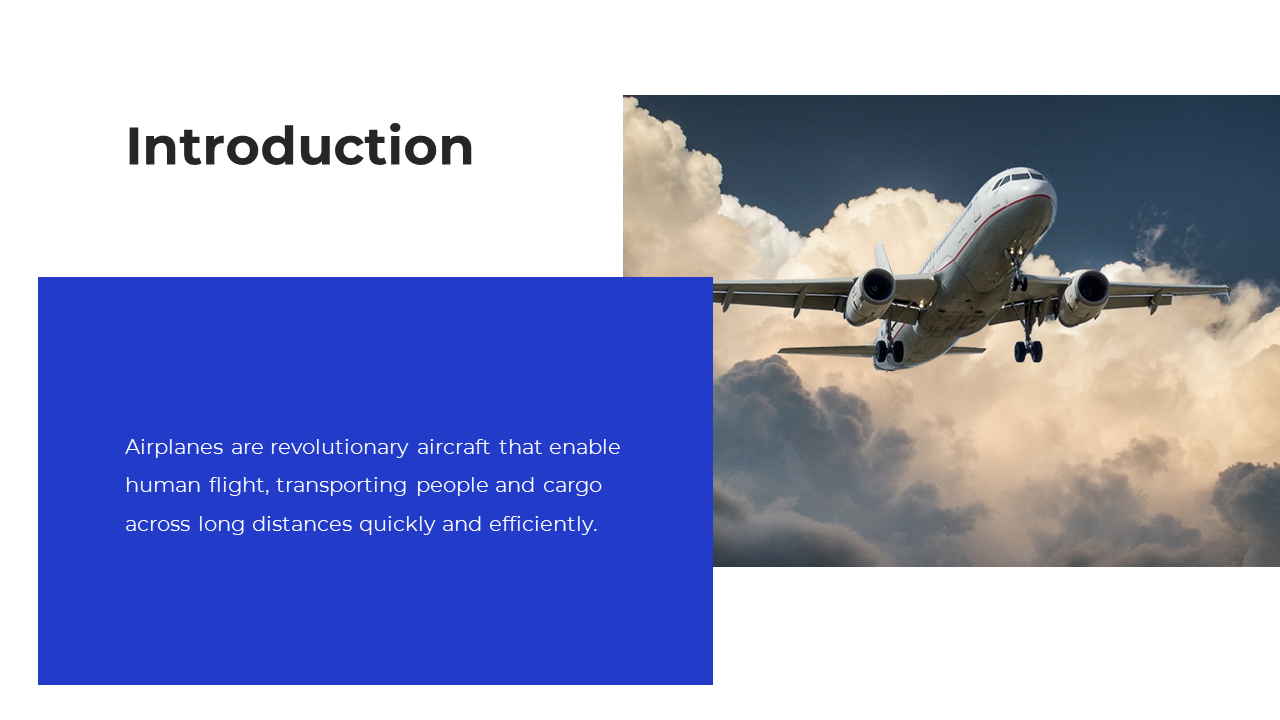 Introduction

Airplanes are revolutionary aircraft that enable human flight, transporting people and cargo across long distances quickly and efficiently.